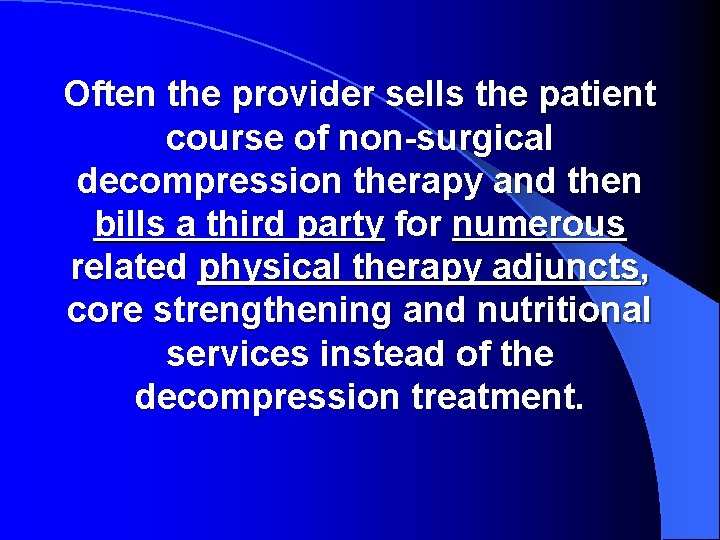 Often the provider sells the patient course of non-surgical decompression therapy and then bills a third party for numerous related physical therapy adjuncts, core strengthening and nutritional services instead of the decompression treatment.